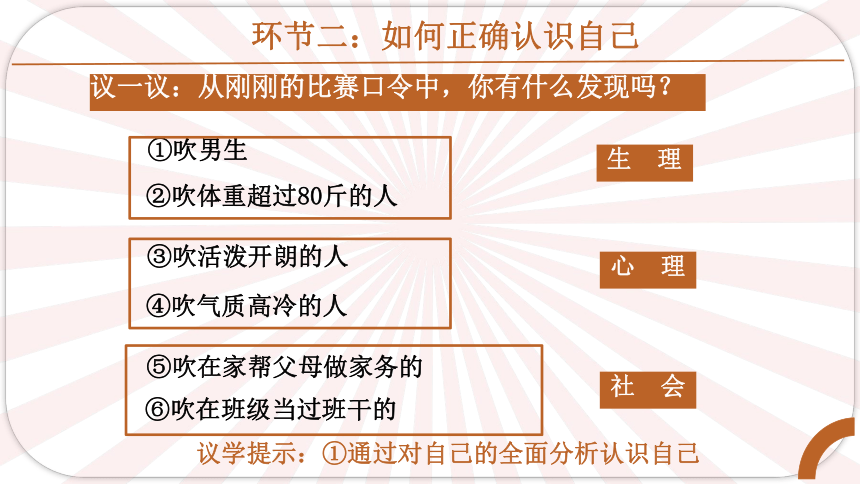 环节二：如何正确认识自己

议一议：从刚刚的比赛口令中，你有什么发现吗？

①吹男生

②吹体重超过80斤的人

生 理

③吹活泼开朗的人

④吹气质高冷的人

心 理

⑤吹在家帮父母做家务的

⑥吹在班级当过班干的

社 会

议学提示：①通过对自己的全面分析认识自己